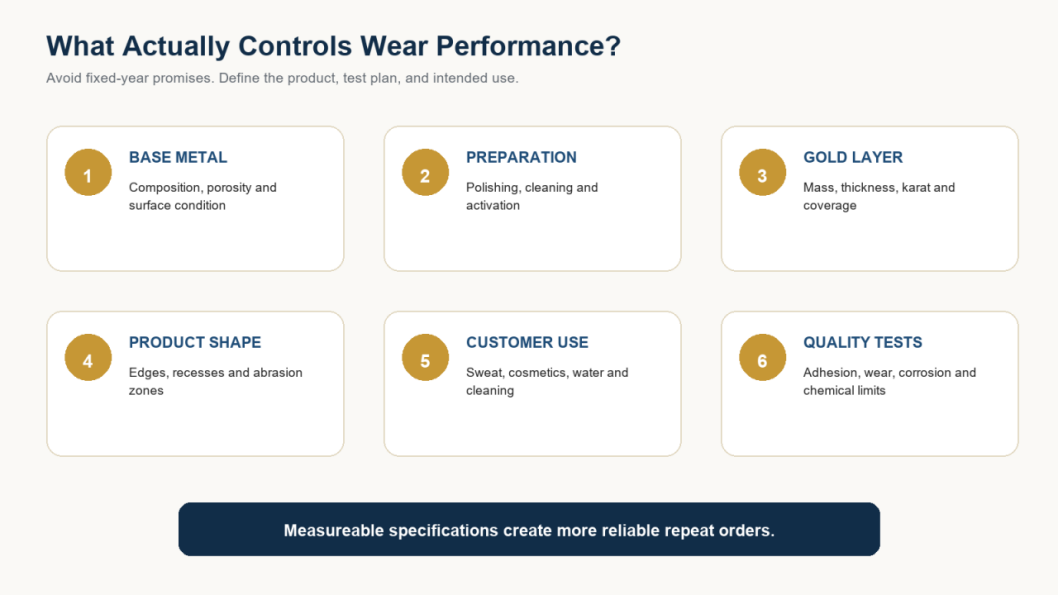 What Actually Controls Wear Performance?

Avoid fixed-year promises. Define the product, test plan, and intended use.

1
BASE METAL
Composition, porosity and surface condition

2
PREPARATION
Polishing, cleaning and activation

3
GOLD LAYER
Mass, thickness, karat and coverage

4
PRODUCT SHAPE
Edges, recesses and abrasion zones

5
CUSTOMER USE
Sweat, cosmetics, water and cleaning

6
QUALITY TESTS
Adhesion, wear, corrosion and chemical limits

Measureable specifications create more reliable repeat orders.